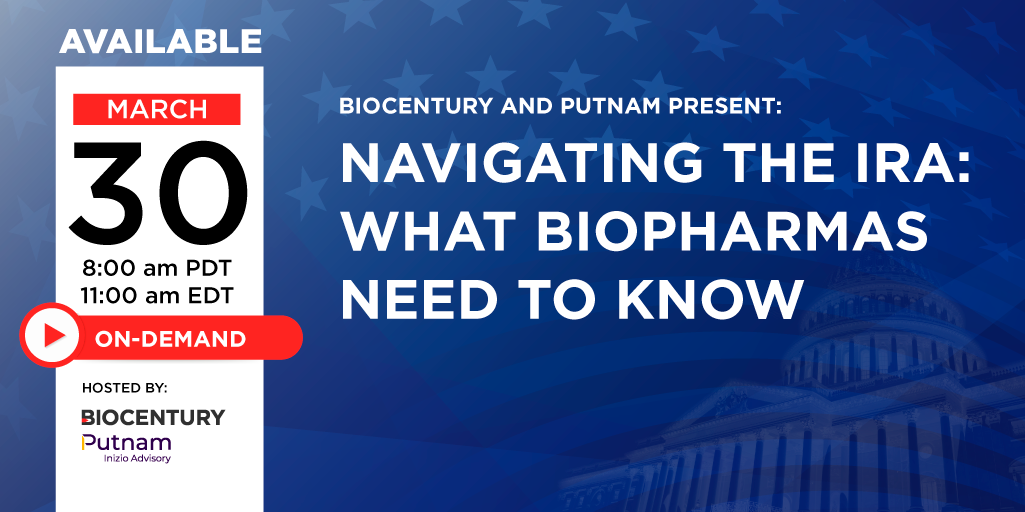 AVAILABLE

MARCH

30

8:00 am PDT
11:00 am EDT

ON-DEMAND

HOSTED BY:

BIOCENTURY

Putnam
Inizio Advisory

BIOCENTURY AND PUTNAM PRESENT:

NAVIGATING THE IRA: WHAT BIOPHARMAS NEED TO KNOW